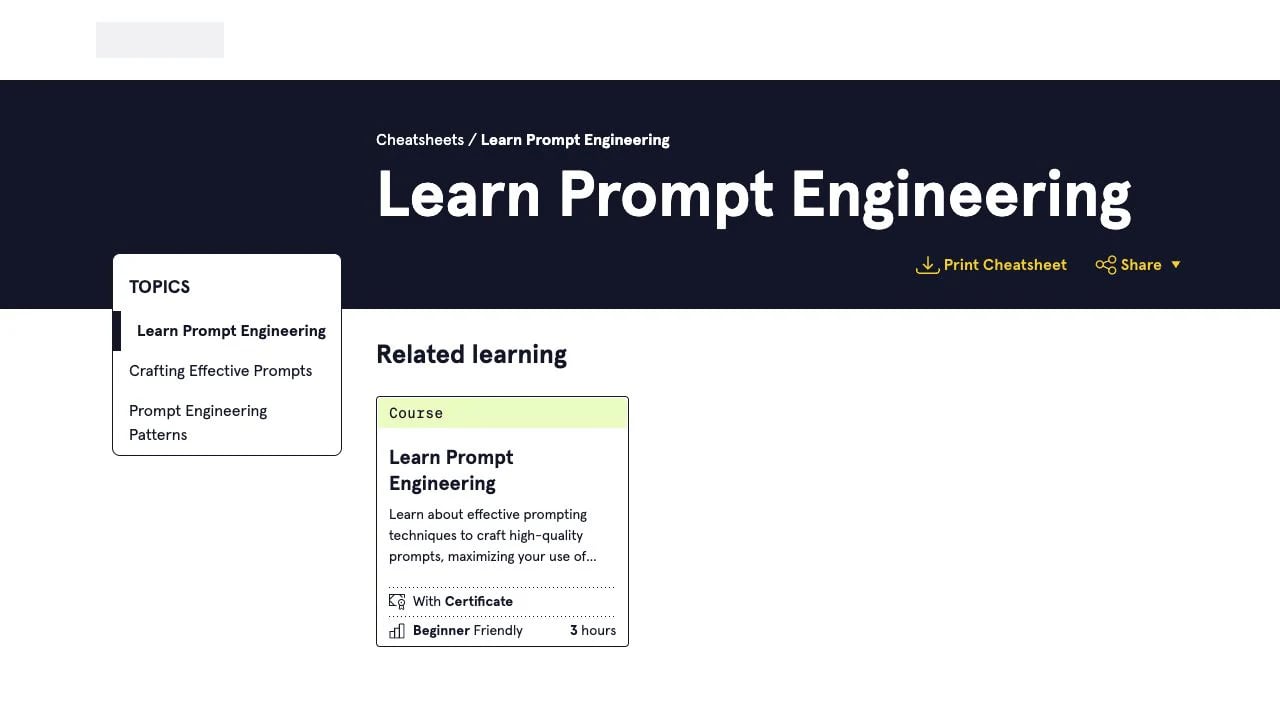 Cheatsheets / Learn Prompt Engineering

Learn Prompt Engineering

Print Cheatsheet

Share

TOPICS

Learn Prompt Engineering

Crafting Effective Prompts

Prompt Engineering Patterns

Related learning

Course

Learn Prompt Engineering

Learn about effective prompting techniques to craft high-quality prompts, maximizing your use of...

With Certificate

Beginner Friendly

3 hours